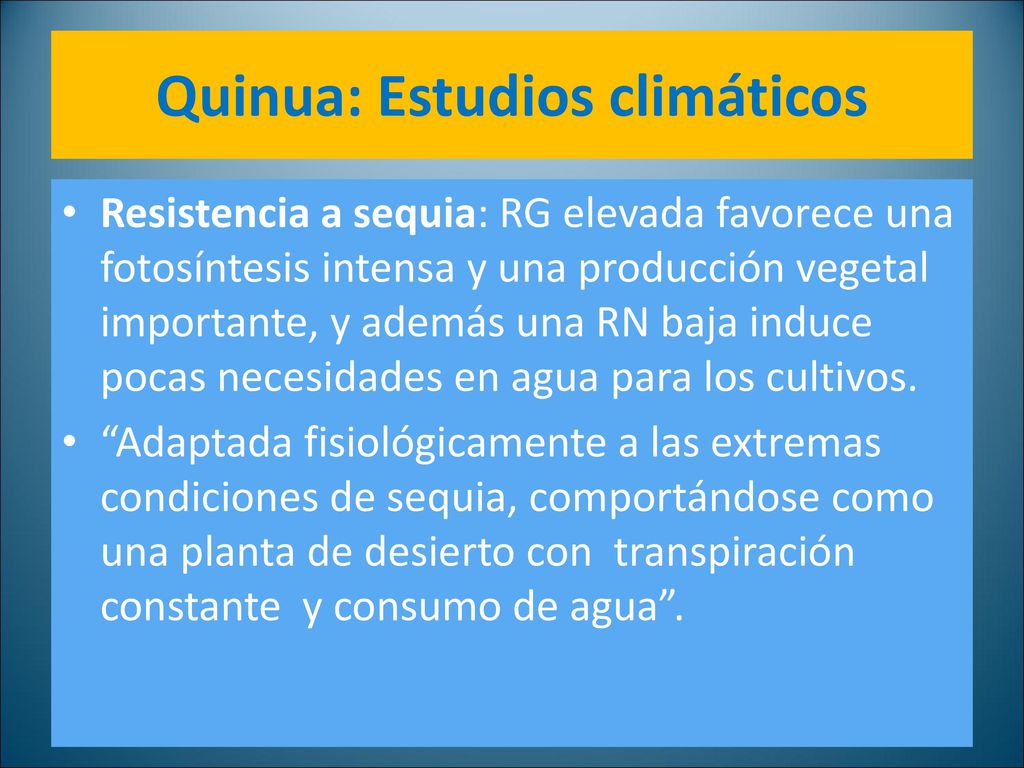 Quinua: Estudios climáticos

• Resistencia a sequia: RG elevada favorece una fotosíntesis intensa y una producción vegetal importante, y además una RN baja induce pocas necesidades en agua para los cultivos.

• “Adaptada fisiológicamente a las extremas condiciones de sequia, comportándose como una planta de desierto con transpiración constante y consumo de agua”.